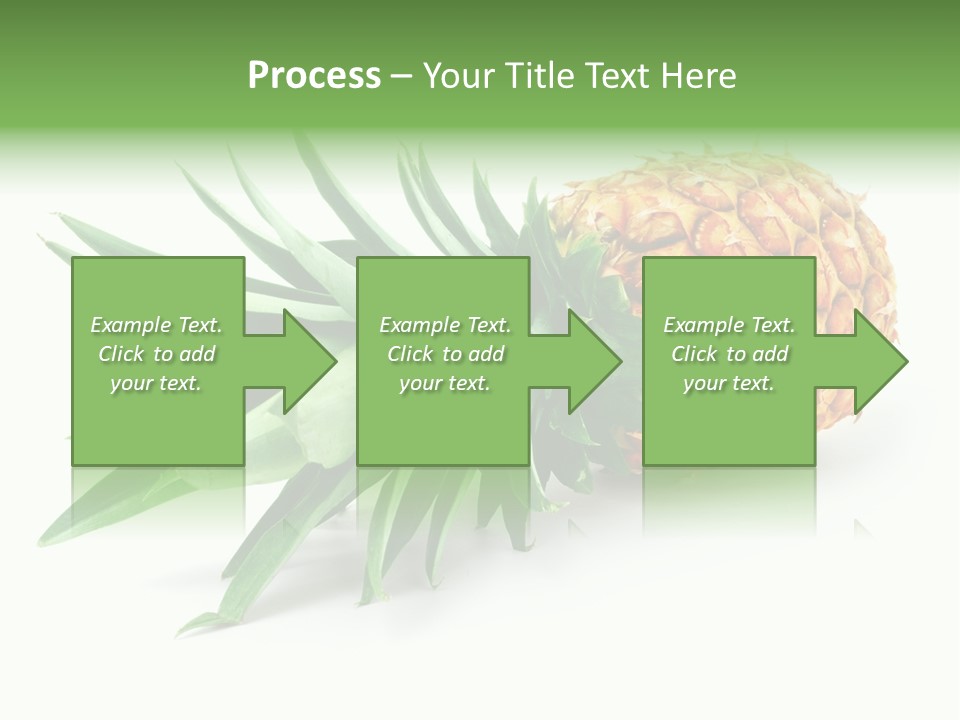 Process – Your Title Text Here

Example Text. Click to add your text.

Example Text. Click to add your text.

Example Text. Click to add your text.